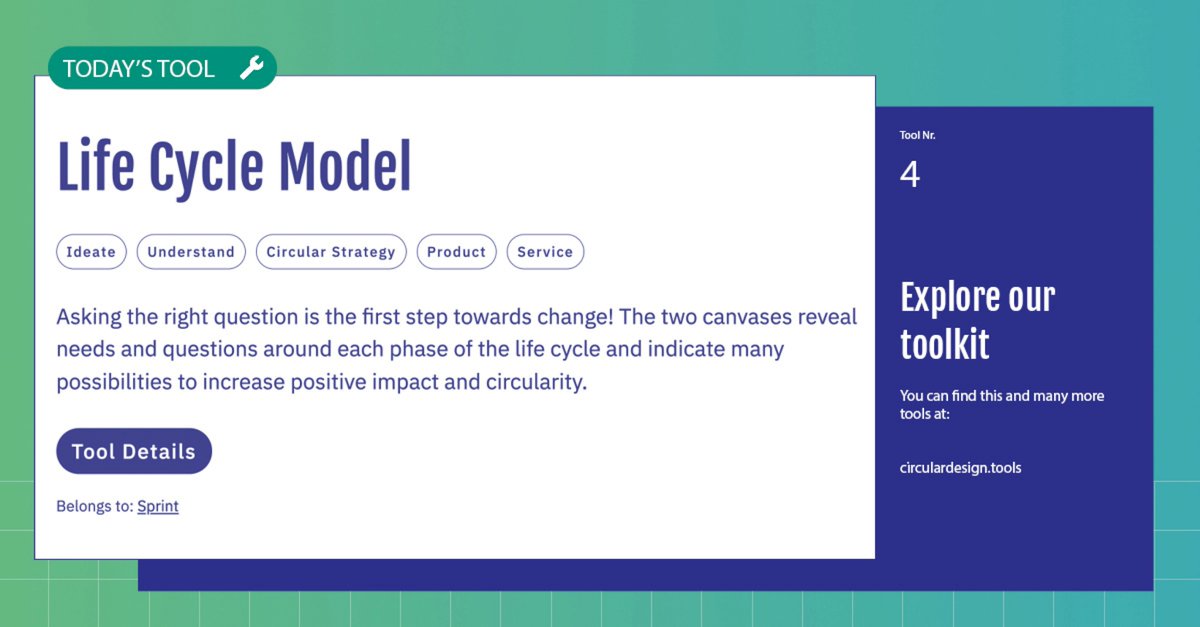 TODAY'S TOOL

Life Cycle Model

Ideate
Understand
Circular Strategy
Product
Service

Asking the right question is the first step towards change! The two canvases reveal needs and questions around each phase of the life cycle and indicate many possibilities to increase positive impact and circularity.

Tool Details

Belongs to: Sprint

Tool Nr.
4

Explore our toolkit

You can find this and many more tools at:

circulardesign.tools